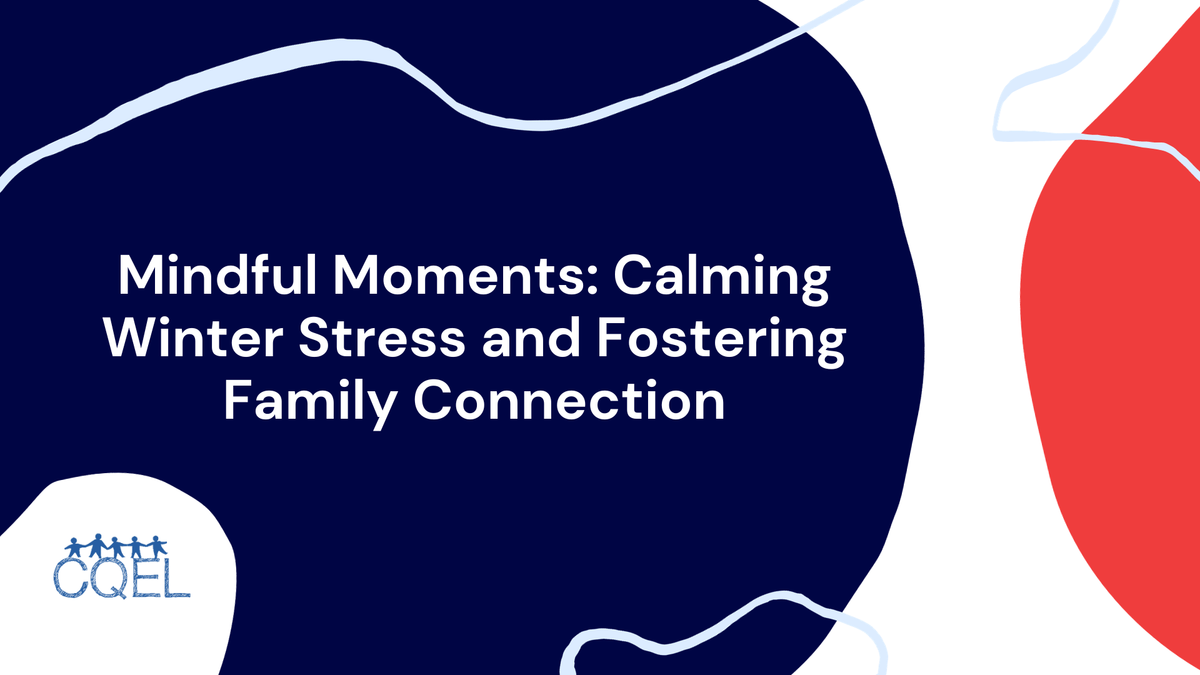 Mindful Moments: Calming Winter Stress and Fostering Family Connection

CQEL